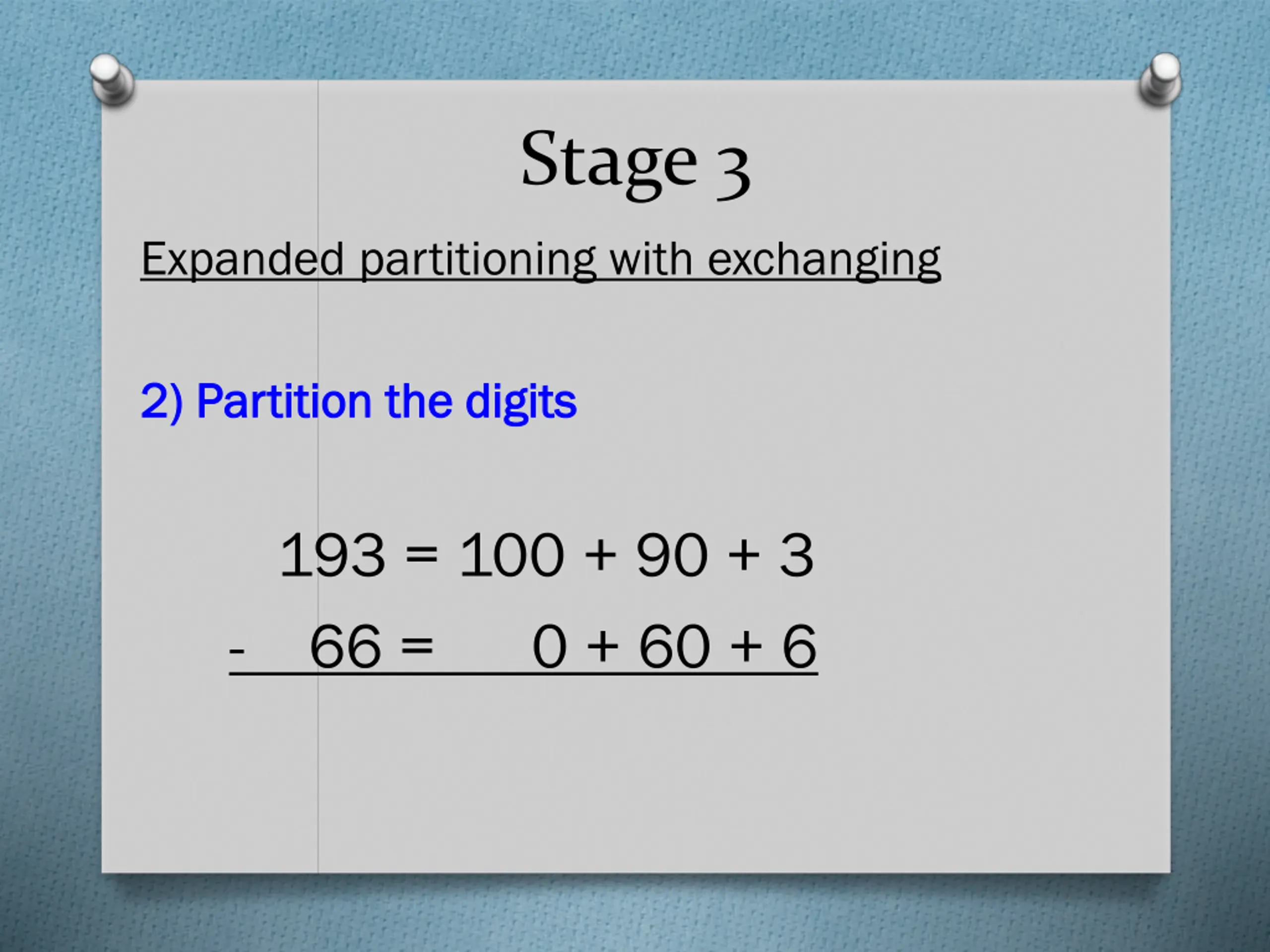 Stage 3

Expanded partitioning with exchanging

2) Partition the digits

$193 = 100 + 90 + 3$

$- \quad 66 = \quad 0 + 60 + 6$